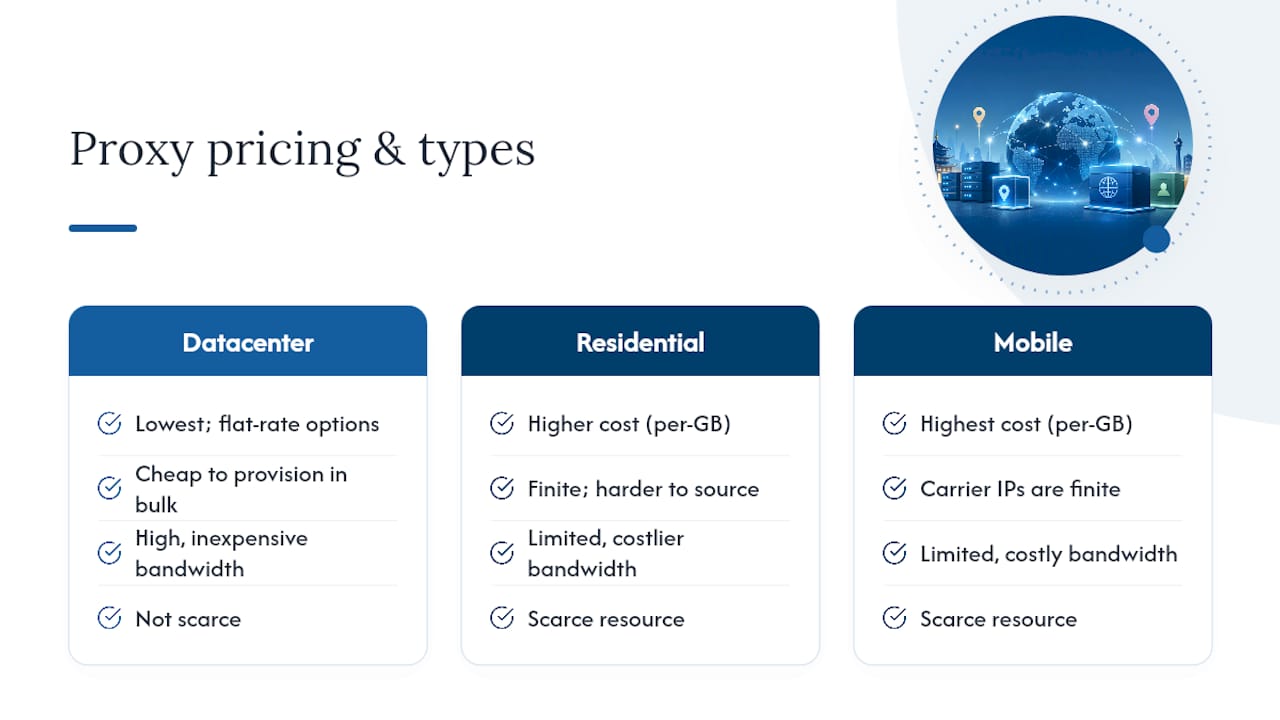 Proxy pricing & types

Datacenter

Lowest; flat-rate options

Cheap to provision in bulk

High, inexpensive bandwidth

Not scarce

Residential

Higher cost (per-GB)

Finite; harder to source

Limited, costlier bandwidth

Scarce resource

Mobile

Highest cost (per-GB)

Carrier IPs are finite

Limited, costly bandwidth

Scarce resource